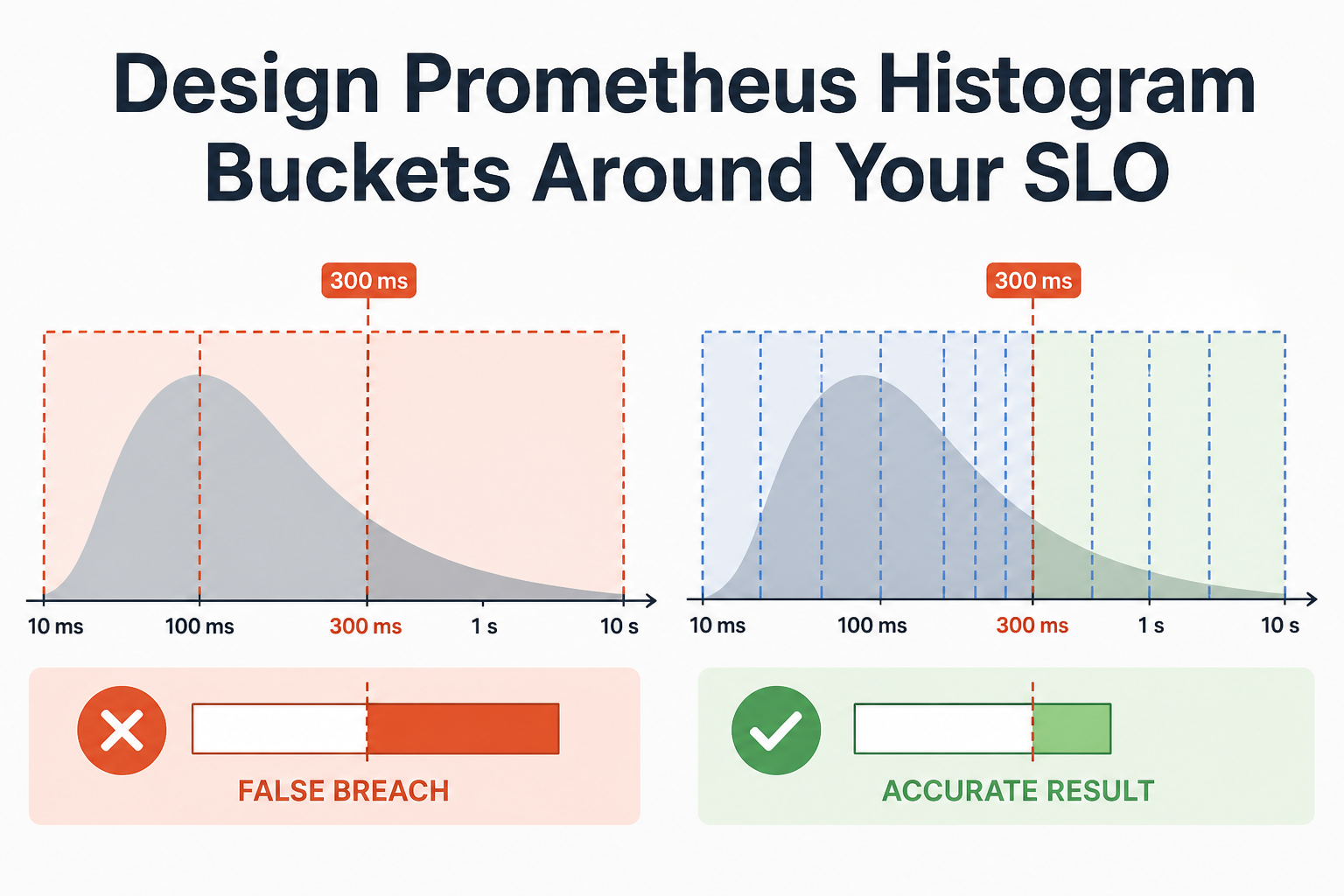 Design Prometheus Histogram Buckets Around Your SLO

300 ms

10 ms 100 ms 300 ms 1 s 10 s

FALSE BREACH

300 ms

10 ms 100 ms 300 ms 1 s 10 s

ACCURATE RESULT